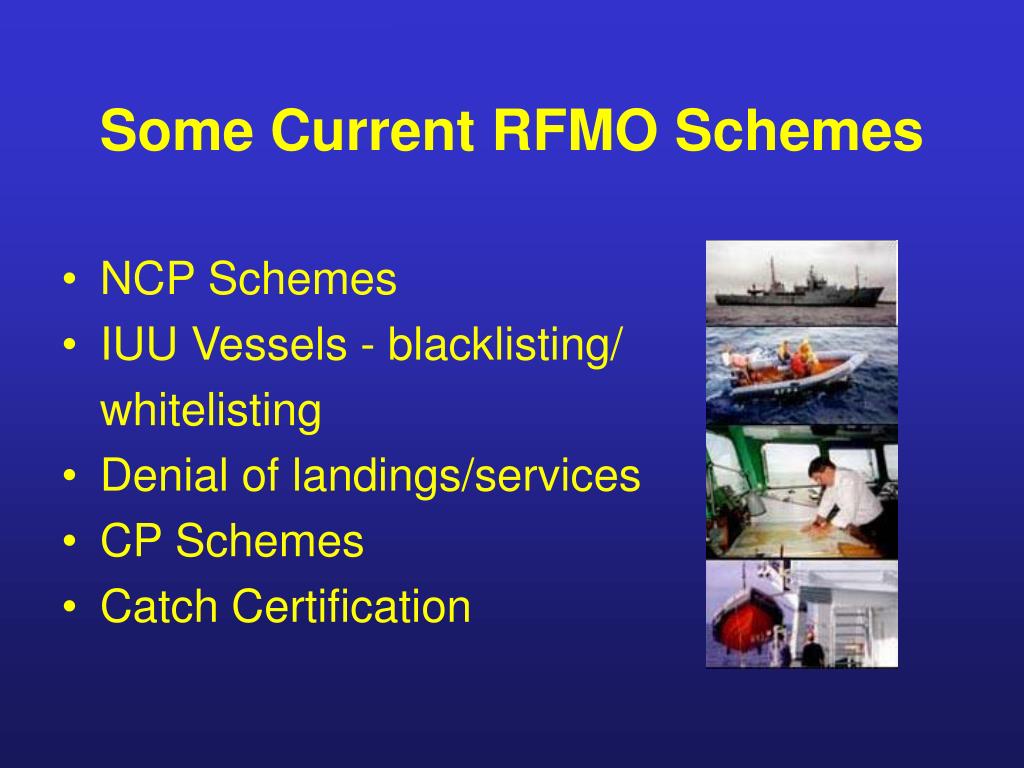 Some Current RFMO Schemes

• NCP Schemes
• IUU Vessels - blacklisting/ whitelisting
• Denial of landings/services
• CP Schemes
• Catch Certification